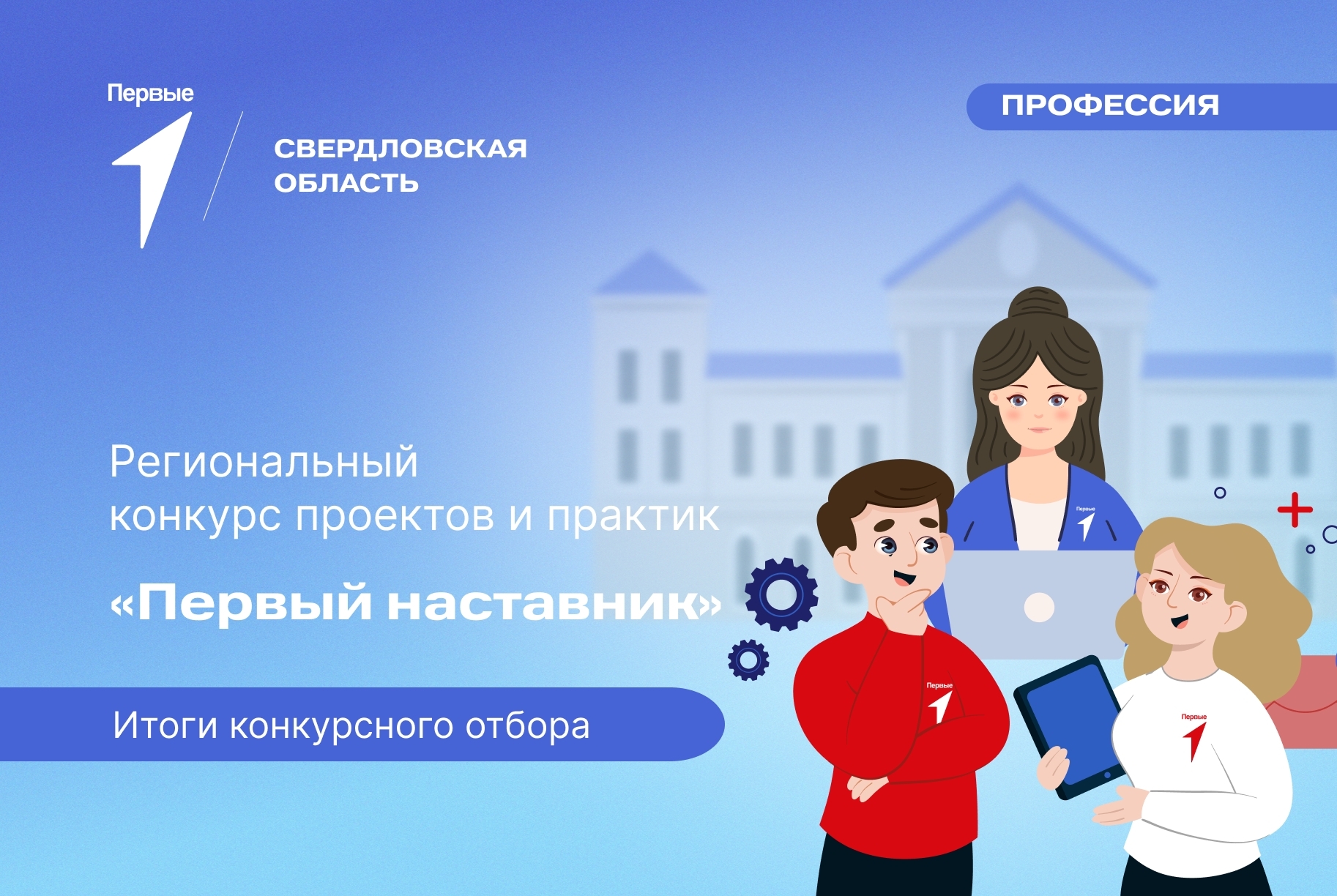 Первые

СВЕРДЛОВСКАЯ ОБЛАСТЬ

ПРОФЕССИЯ

Региональный конкурс проектов и практик

«Первый наставник»

Итоги конкурсного отбора

Первые

Первые

Первые